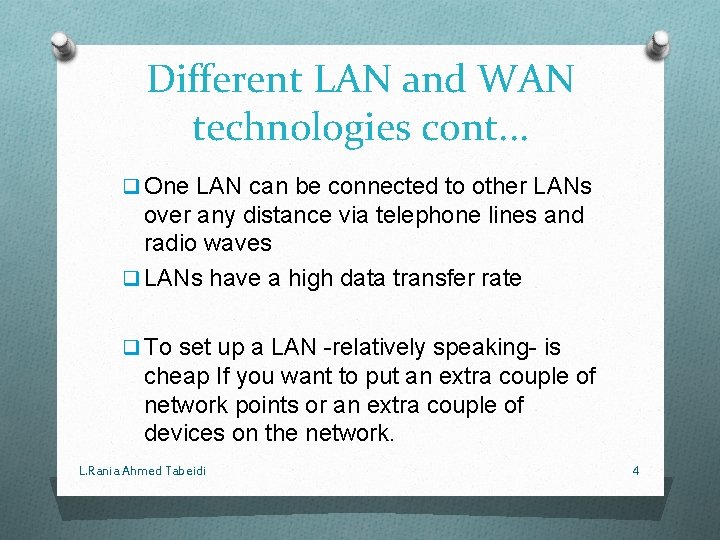 Different LAN and WAN technologies cont…

❑ One LAN can be connected to other LANs over any distance via telephone lines and radio waves

❑ LANs have a high data transfer rate

❑ To set up a LAN -relatively speaking- is cheap If you want to put an extra couple of network points or an extra couple of devices on the network.

L.Rania Ahmed Tabeidi

4